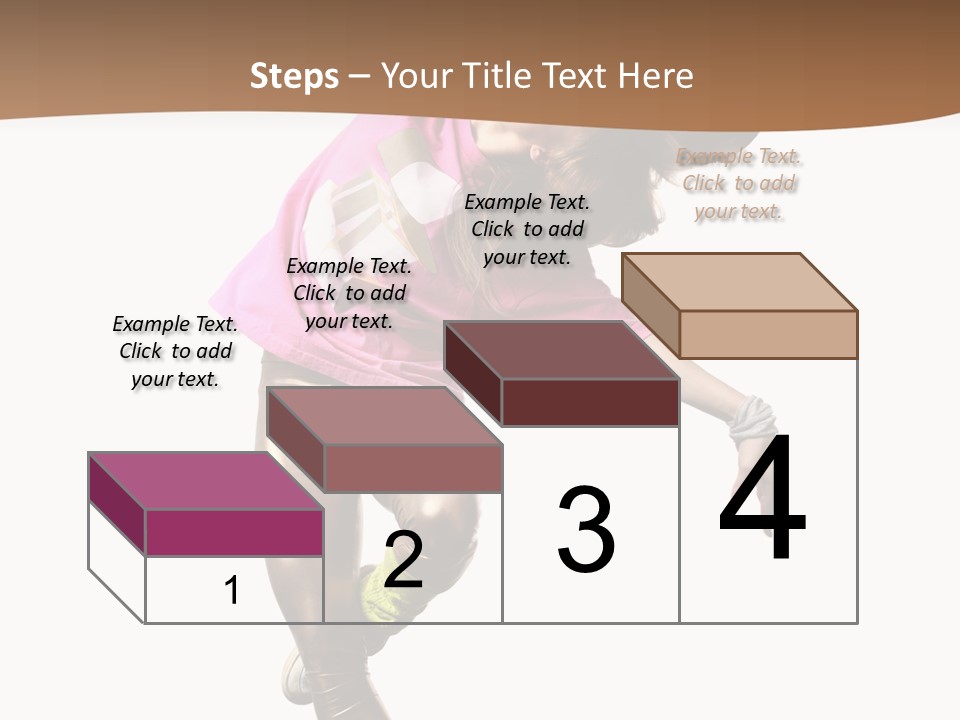 Steps – Your Title Text Here

Example Text. Click to add your text.

Example Text. Click to add your text.

Example Text. Click to add your text.

Example Text. Click to add your text.

1

2

3

4